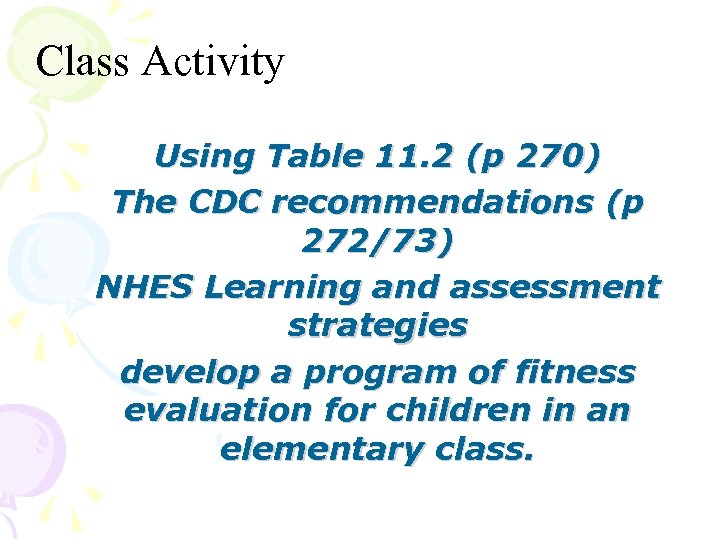 Class Activity

Using Table 11.2 (p 270)

The CDC recommendations (p 272/73)

NHES Learning and assessment strategies

develop a program of fitness evaluation for children in an elementary class.